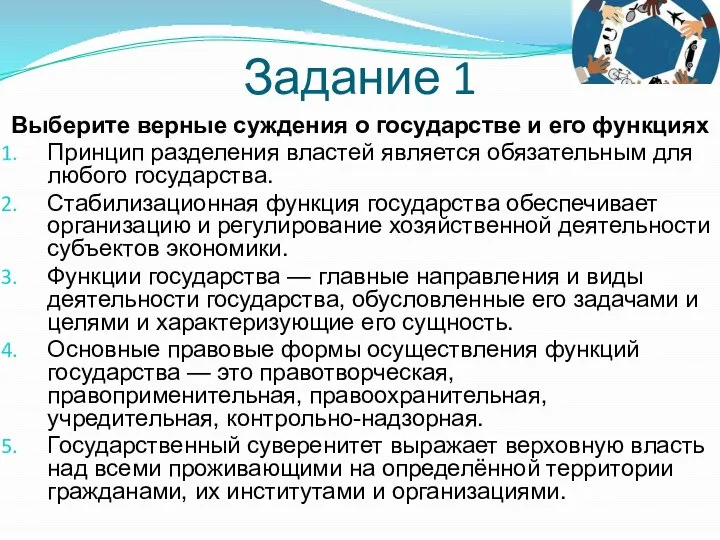 Задание 1

Выберите верные суждения о государстве и его функциях

1. Принцип разделения властей является обязательным для любого государства.
2. Стабилизационная функция государства обеспечивает организацию и регулирование хозяйственной деятельности субъектов экономики.
3. Функции государства — главные направления и виды деятельности государства, обусловленные его задачами и целями и характеризующие его сущность.
4. Основные правовые формы осуществления функций государства — это правотворческая, правоприменительная, правоохранительная, учредительная, контрольно-надзорная.
5. Государственный суверенитет выражает верховную власть над всеми проживающими на определённой территории гражданами, их институтами и организациями.